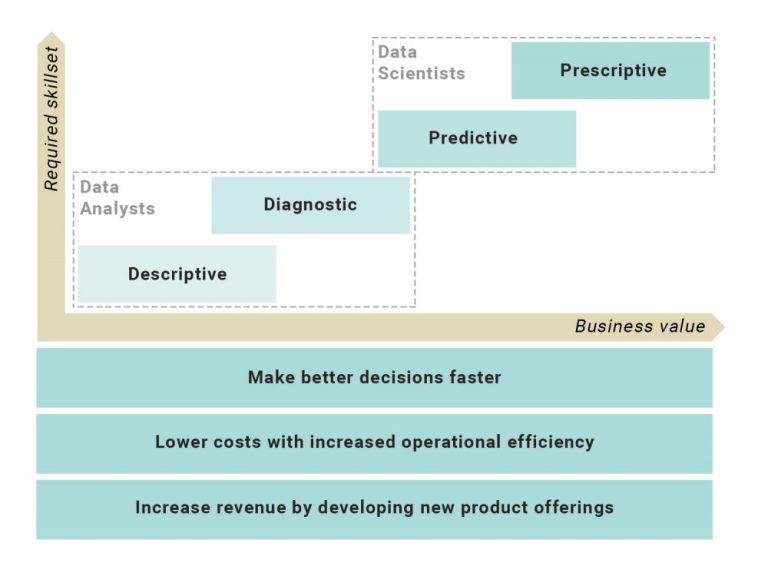 Required skillset

Data Scientists

Prescriptive

Predictive

Data Analysts

Diagnostic

Descriptive

Business value

Make better decisions faster

Lower costs with increased operational efficiency

Increase revenue by developing new product offerings